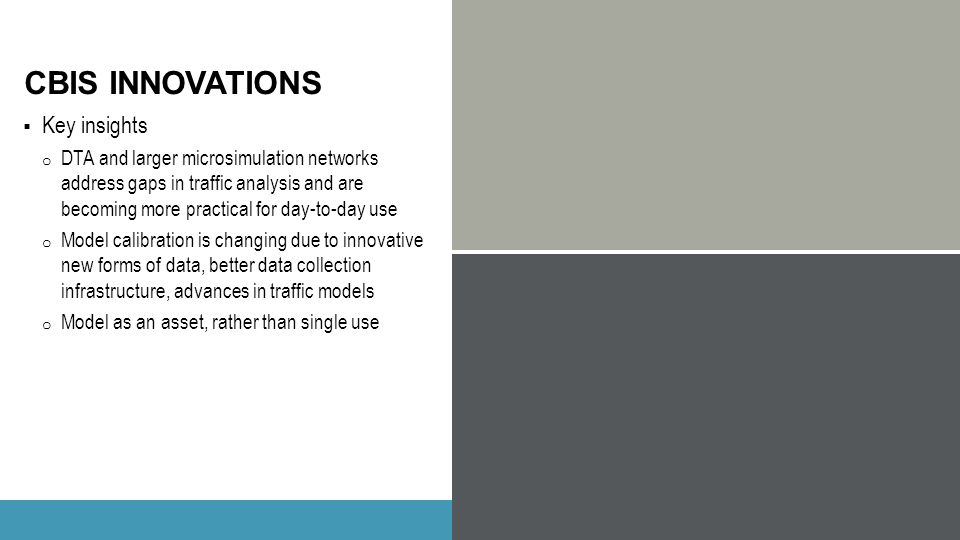 CBIS INNOVATIONS

▪ Key insights

o DTA and larger microsimulation networks address gaps in traffic analysis and are becoming more practical for day-to-day use

o Model calibration is changing due to innovative new forms of data, better data collection infrastructure, advances in traffic models

o Model as an asset, rather than single use